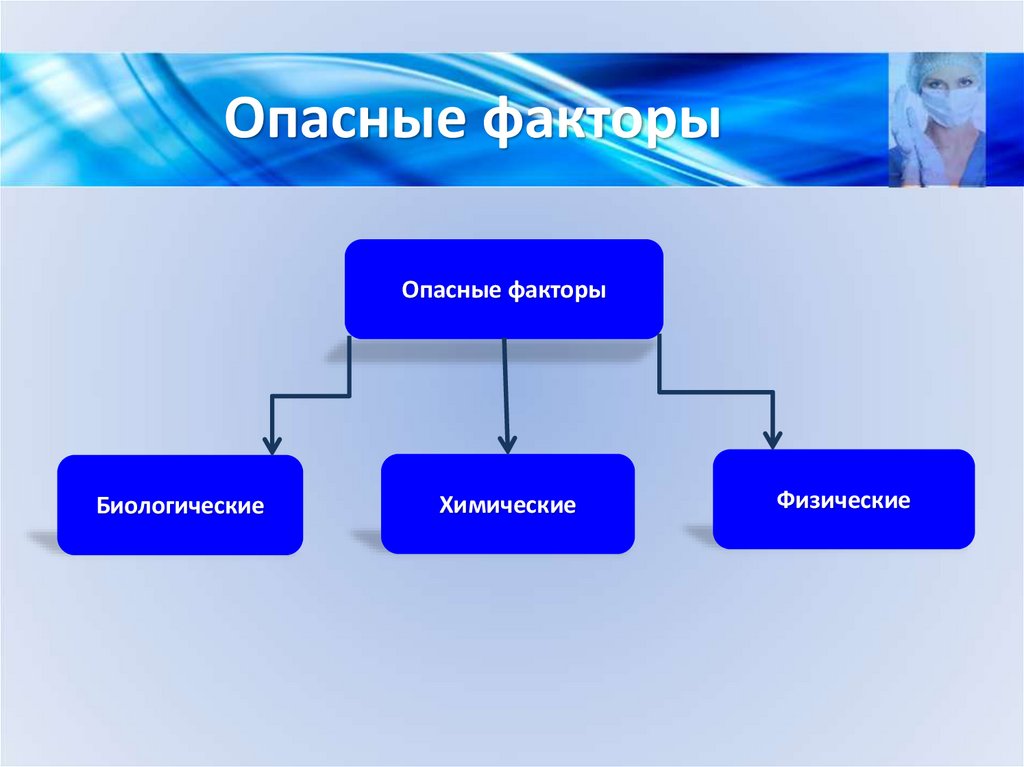 Опасные факторы

Опасные факторы

Биологические

Химические

Физические